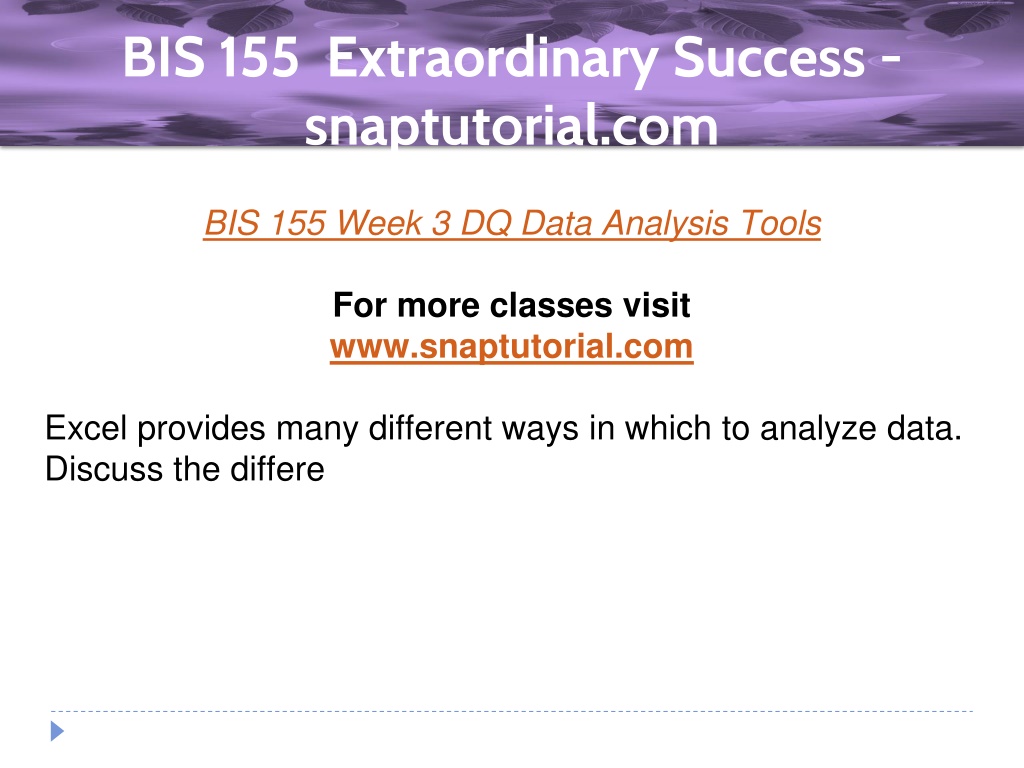 BIS 155 Extraordinary Success - snaptutorial.com

BIS 155 Week 3 DQ Data Analysis Tools

For more classes visit
www.snaptutorial.com

Excel provides many different ways in which to analyze data. Discuss the differe